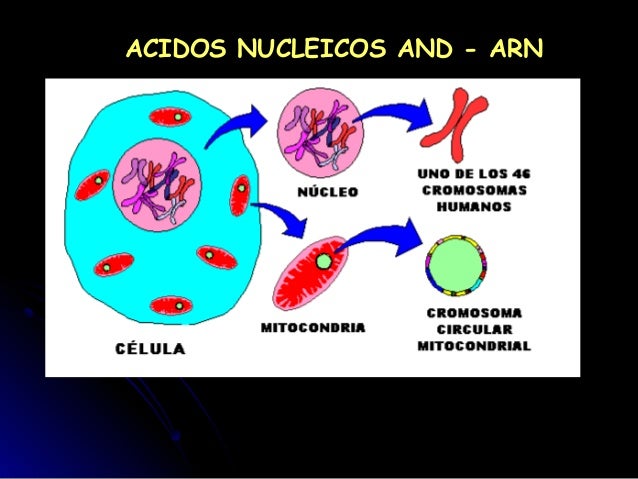 ACIDOS NUCLEICOS AND - ARN

NÚCLEO

UNO DE LOS 46 CROMOSOMAS HUMANOS

MITOCONDRIA

CROMOSOMA CIRCULAR MITOCONDRIAL

CÉLULA